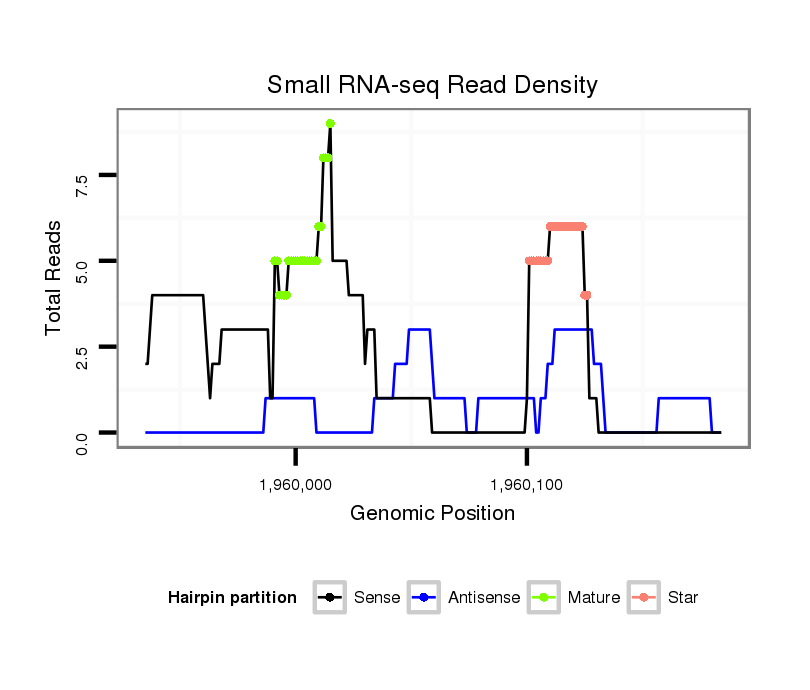 Small RNA-seq Read Density

Total Reads

7.5
5.0
2.5
0.0

1,960,000
1,960,100

Genomic Position

Hairpin partition
Sense
Antisense
Mature
Star